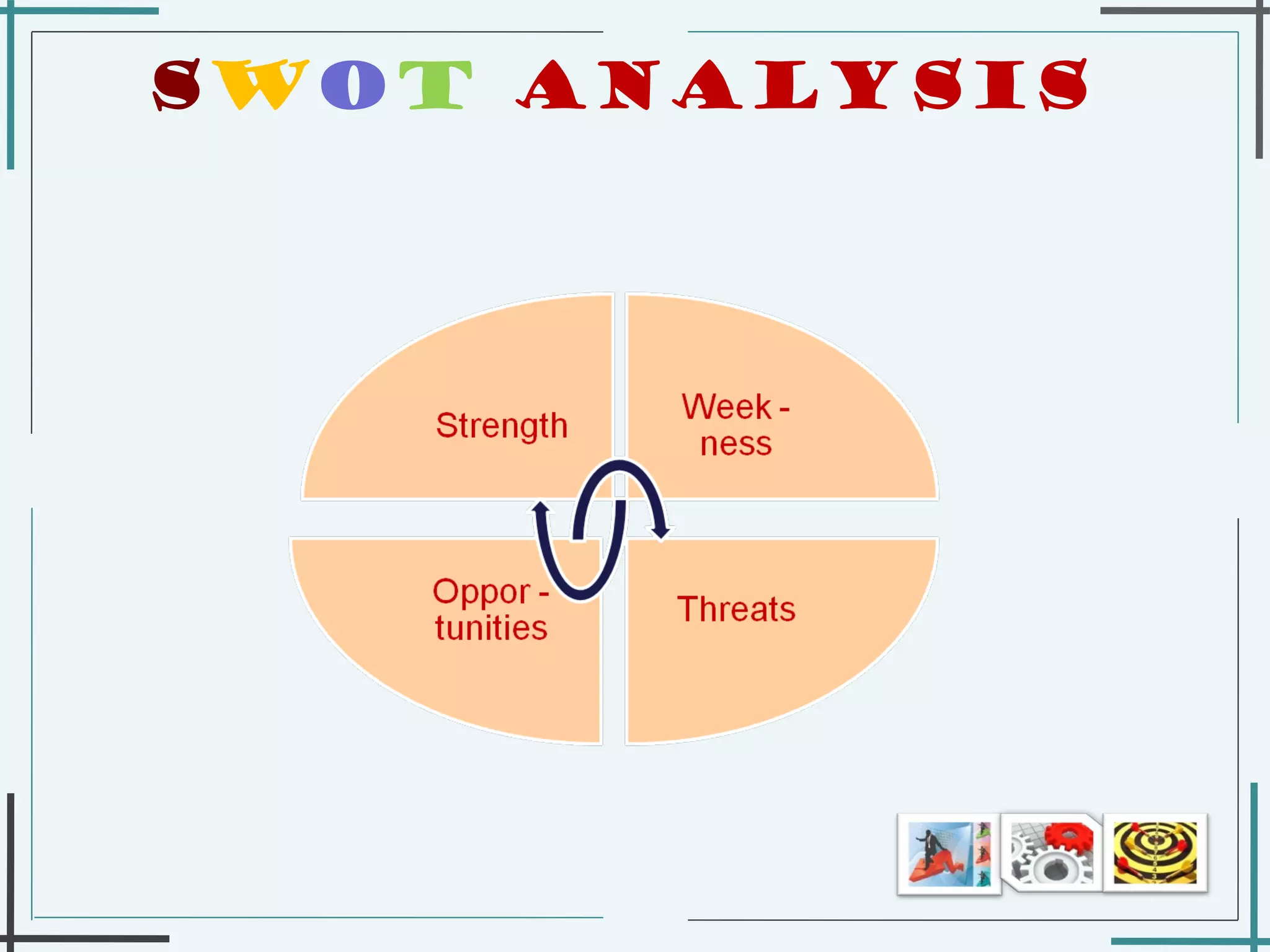 SWOT ANALYSIS

Strength

Week - ness

Oppor - tunities

Threats